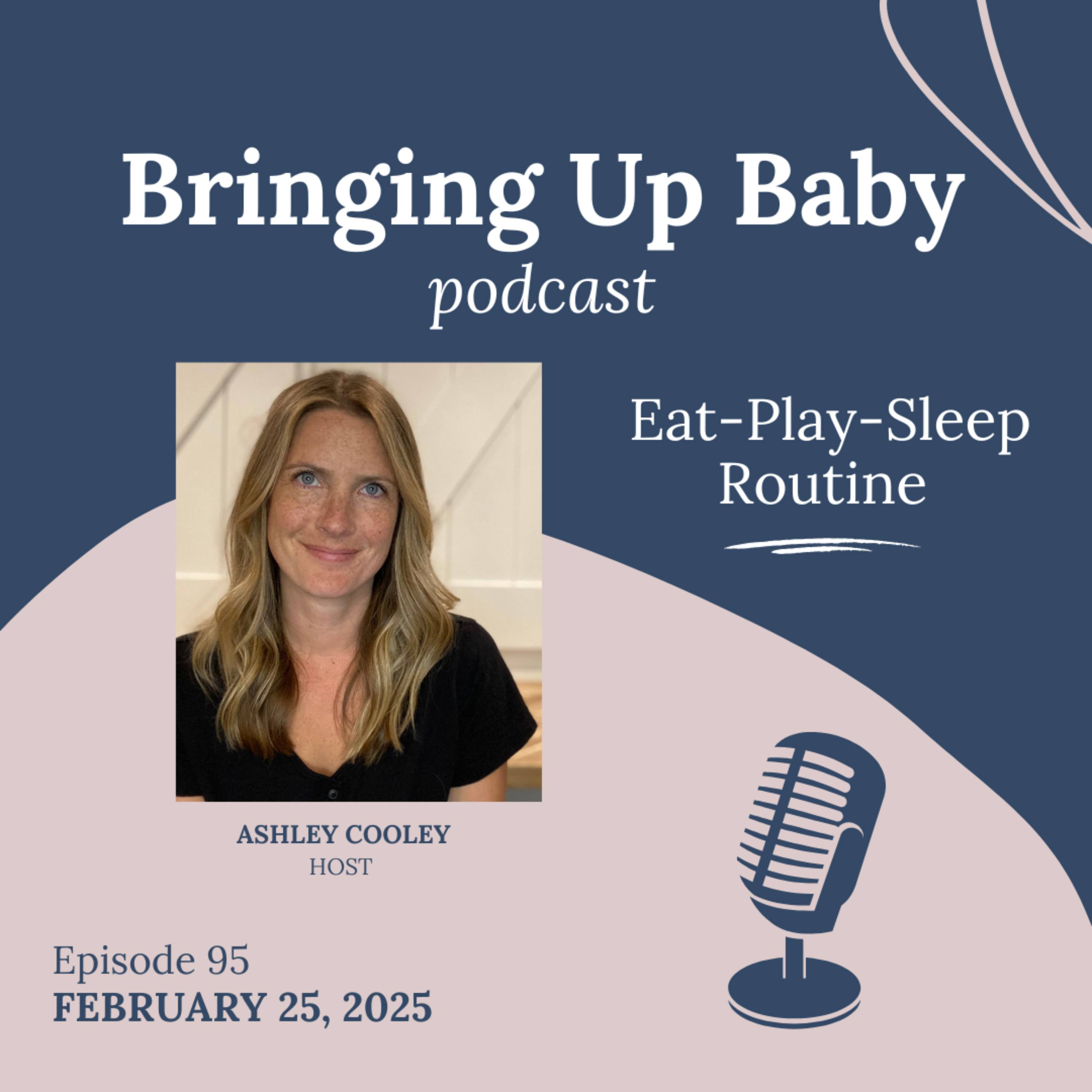 Bringing Up Baby
podcast

Eat-Play-Sleep Routine

ASHLEY COOLEY
HOST

Episode 95
FEBRUARY 25, 2025